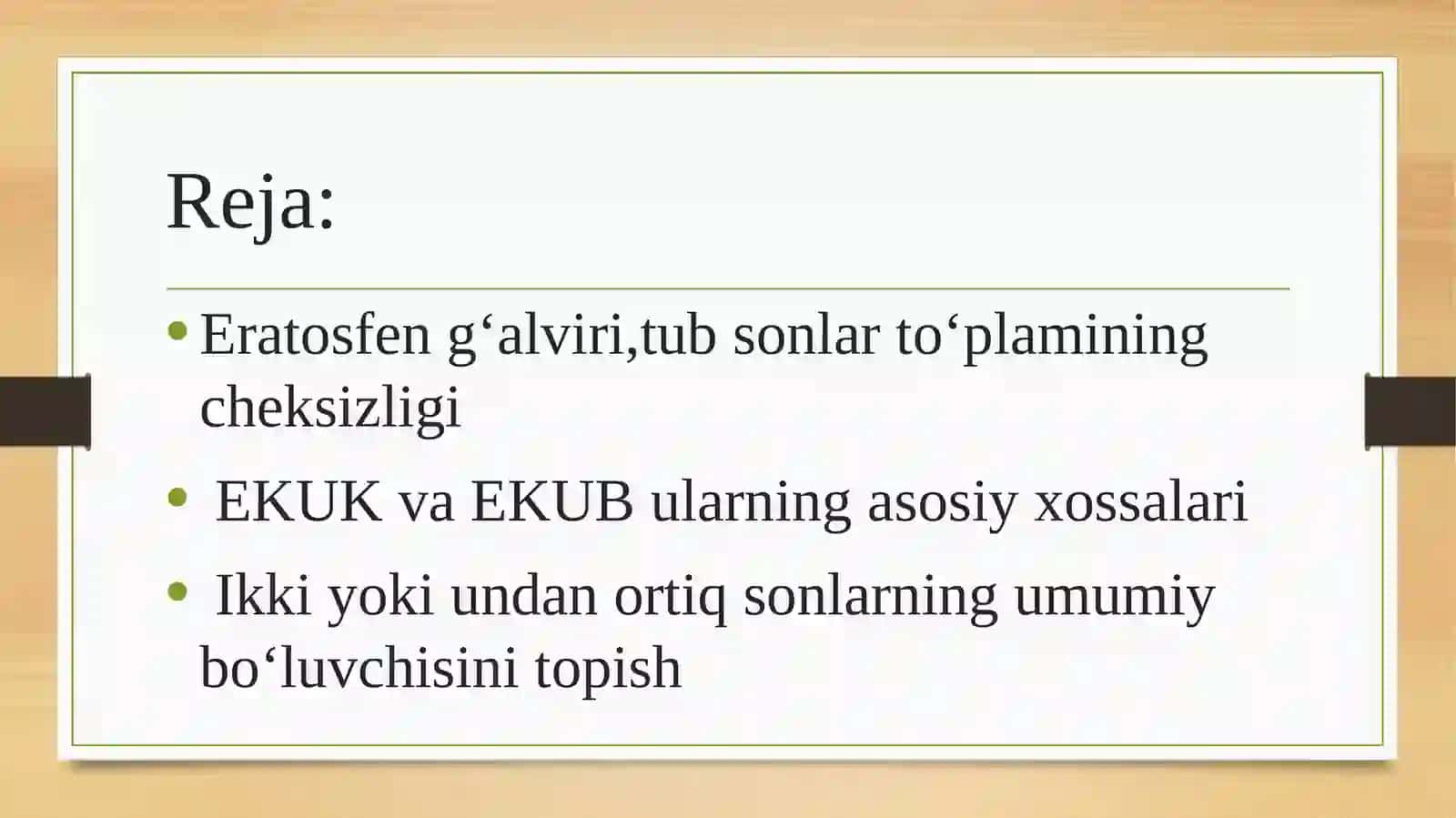 Reja:

• Eratosfen g'alviri,tub sonlar to'plamining cheksizligi
• EKUK va EKUB ularning asosiy xossalari
• Ikki yoki undan ortiq sonlarning umumiy bo'luvchisini topish